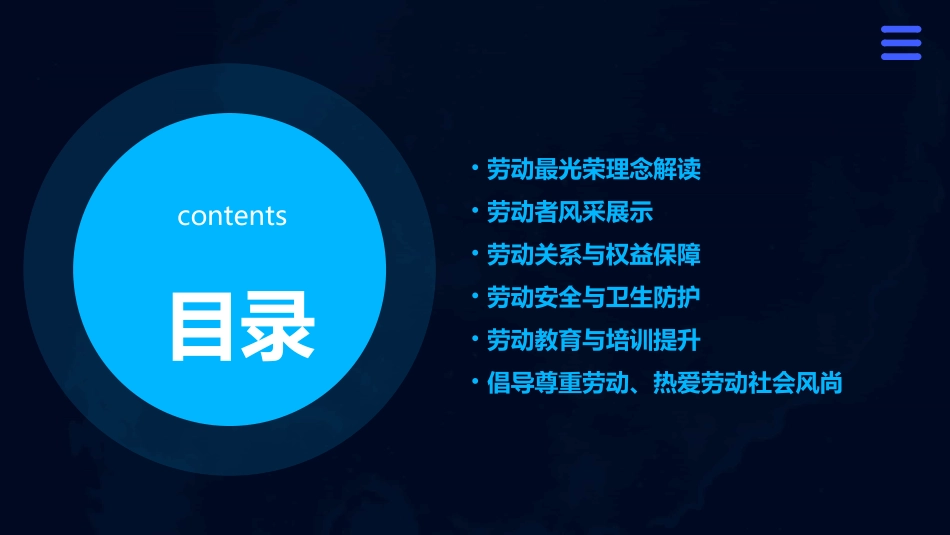 contents

目录

• 劳动最光荣理念解读
• 劳动者风采展示
• 劳动关系与权益保障
• 劳动安全与卫生防护
• 劳动教育与培训提升
• 倡导尊重劳动、热爱劳动社会风尚